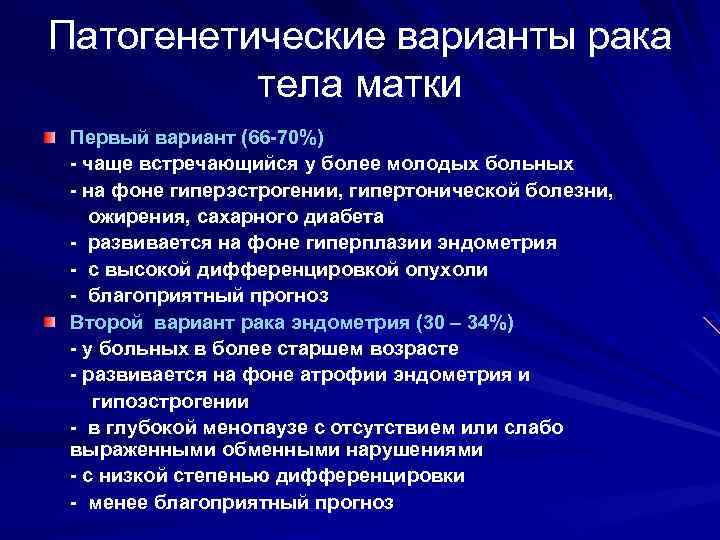 Патогенетические варианты рака тела матки

Первый вариант (66-70%)
- чаще встречающийся у более молодых больных
- на фоне гиперэстрогении, гипертонической болезни, ожирения, сахарного диабета
- развивается на фоне гиперплазии эндометрия
- с высокой дифференцировкой опухоли
- благоприятный прогноз

Второй вариант рака эндометрия (30 – 34%)
- у больных в более старшем возрасте
- развивается на фоне атрофии эндометрия и гипоэстрогении
- в глубокой менопаузе с отсутствием или слабо выраженными обменными нарушениями
- с низкой степенью дифференцировки
- менее благоприятный прогноз